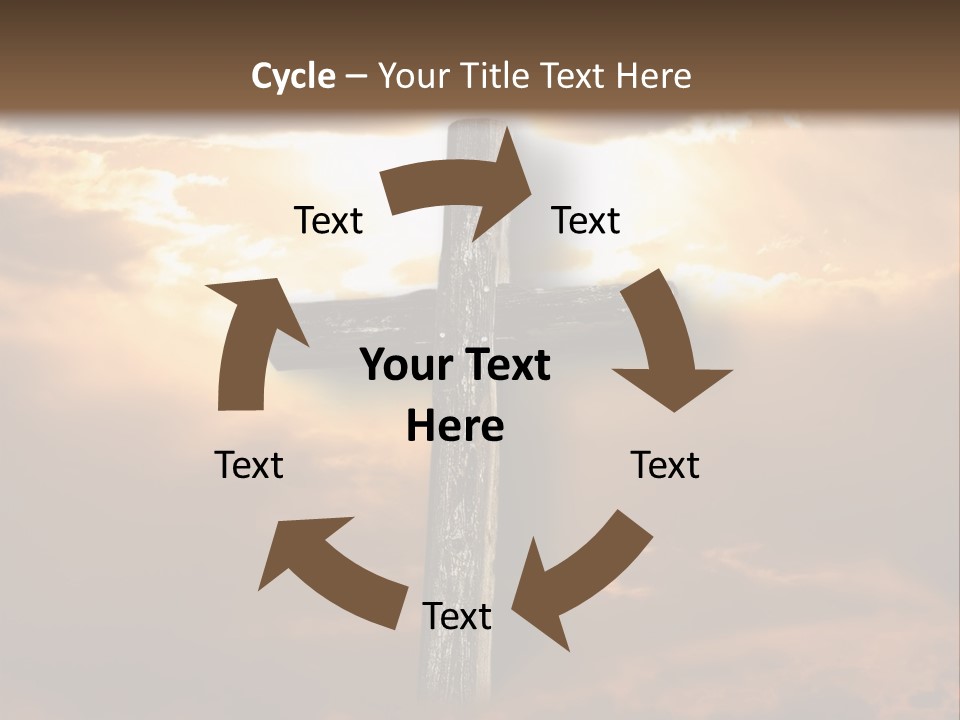 Cycle – Your Title Text Here

Text

Text

Your Text Here

Text

Text

Text